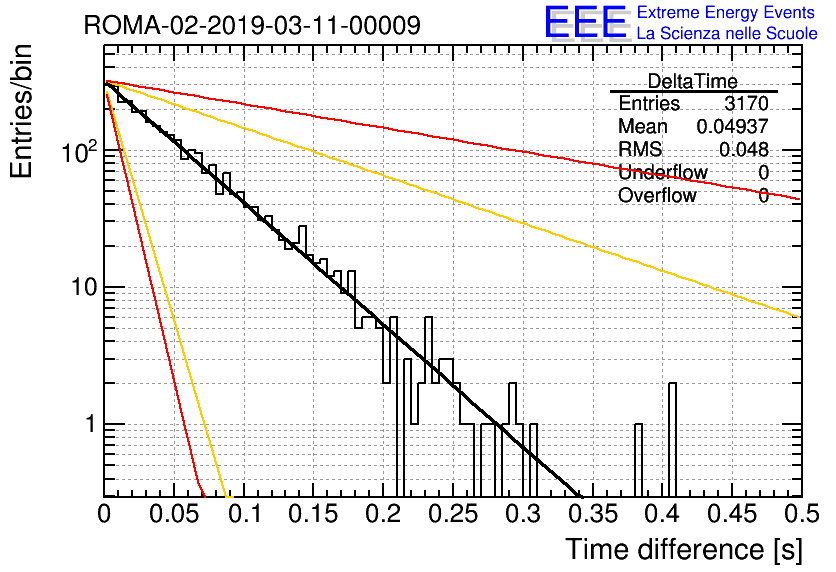 ROMA-02-2019-03-11-00009

EEE Extreme Energy Events
La Scienza nelle Scuole

| DeltaTime | |
|---|---|
| Entries | 3170 |
| Mean | 0.04937 |
| RMS | 0.048 |
| Underflow | 0 |
| Overflow | 0 |

Entries/bin

$10^2$

10

1

0 0.05 0.1 0.15 0.2 0.25 0.3 0.35 0.4 0.45 0.5

Time difference [s]